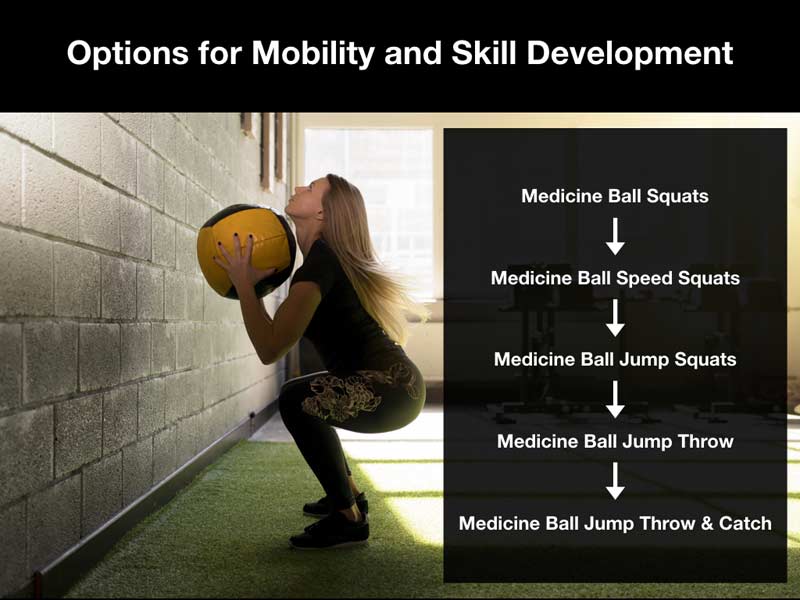 Options for Mobility and Skill Development

Medicine Ball Squats

Medicine Ball Speed Squats

Medicine Ball Jump Squats

Medicine Ball Jump Throw

Medicine Ball Jump Throw & Catch